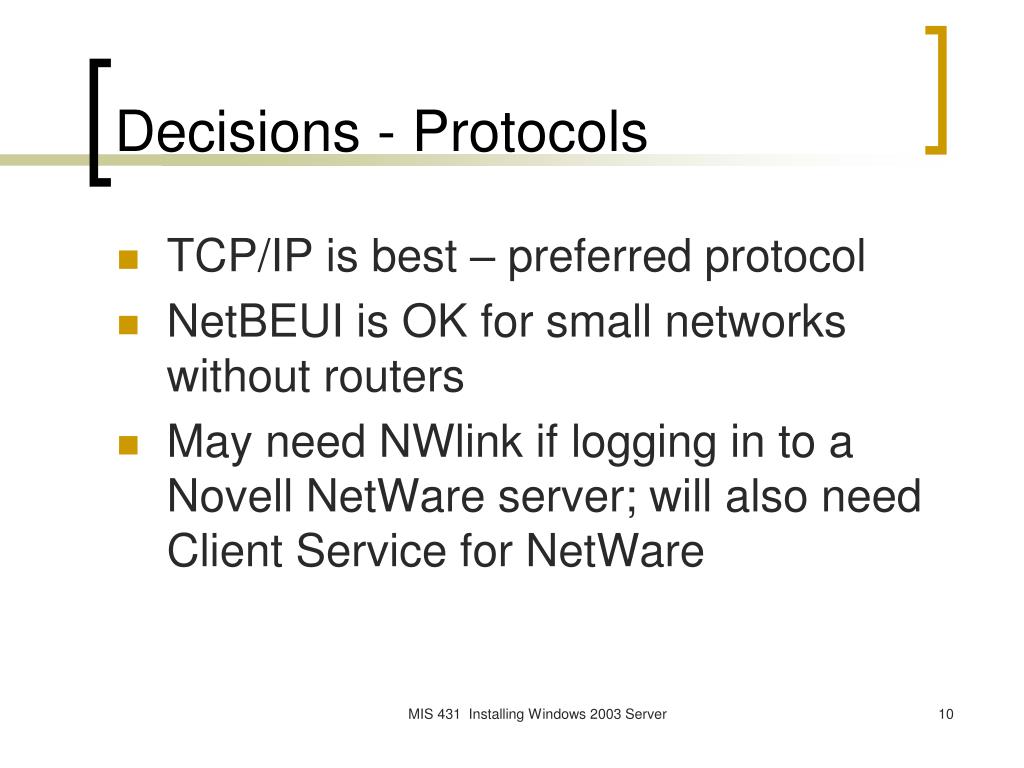 Decisions - Protocols

TCP/IP is best – preferred protocol

NetBEUI is OK for small networks without routers

May need NWlink if logging in to a Novell NetWare server; will also need Client Service for NetWare

MIS 431 Installing Windows 2003 Server

10